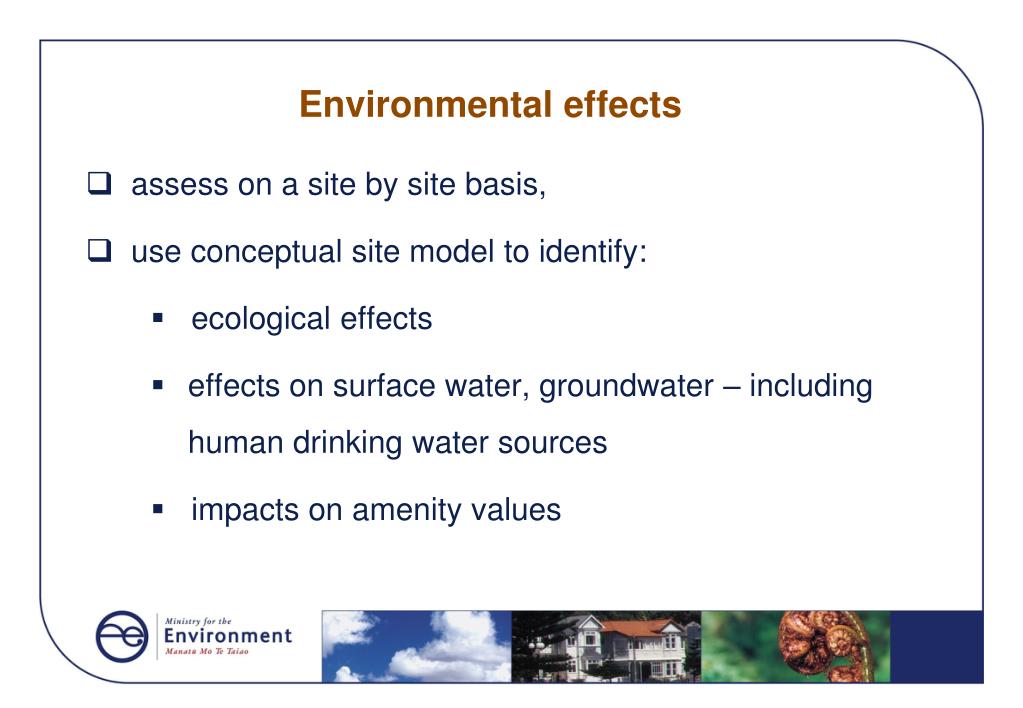 Environmental effects

❑ assess on a site by site basis,

❑ use conceptual site model to identify:

▪ ecological effects

▪ effects on surface water, groundwater – including human drinking water sources

▪ impacts on amenity values

Ministry for the
Environment
Manatū Mō Te Taiao